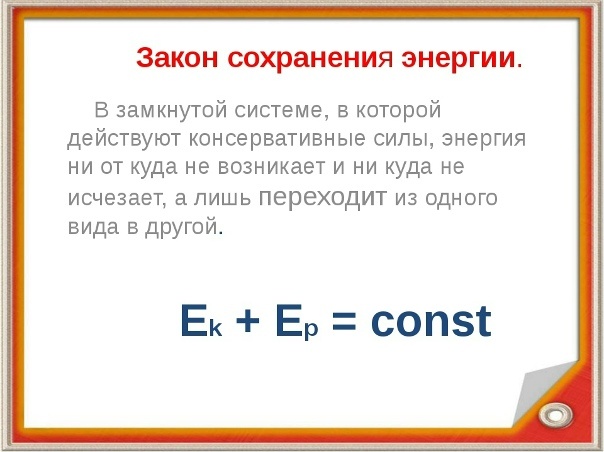 Закон сохранения энергии.

В замкнутой системе, в которой действуют консервативные силы, энергия ни от куда не возникает и ни куда не исчезает, а лишь переходит из одного вида в другой.

$E_k + E_p = const$